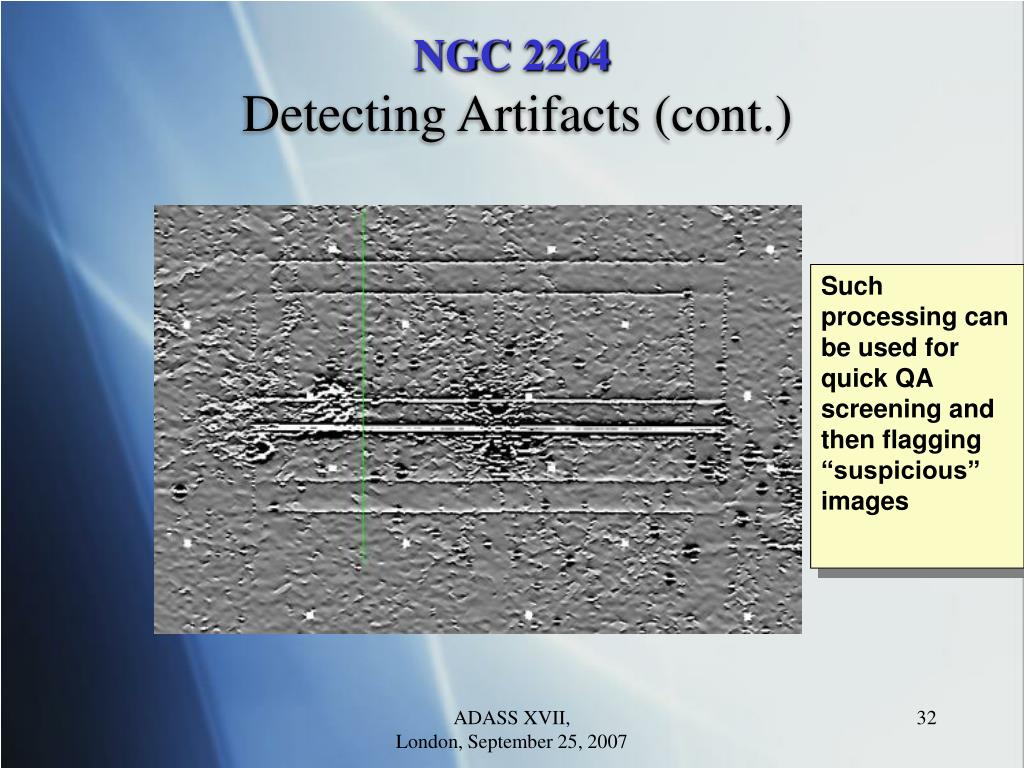 NGC 2264
Detecting Artifacts (cont.)

Such processing can be used for quick QA screening and then flagging “suspicious” images

ADASS XVII,
London, September 25, 2007

32